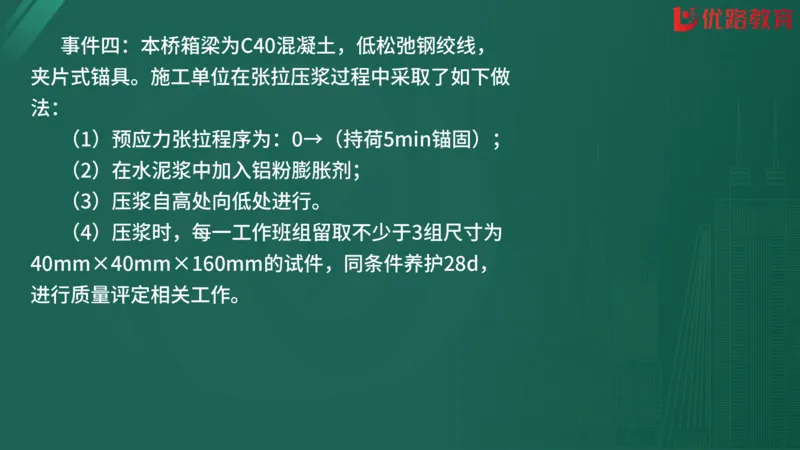 优路教育

事件四：本桥箱梁为C40混凝土，低松弛钢绞线，夹片式锚具。施工单位在张拉压浆过程中采取了如下做法：

（1）预应力张拉程序为：0→（持荷5min锚固）；

（2）在水泥浆中加入铝粉膨胀剂；

（3）压浆自高处向低处进行。

（4）压浆时，每一工作班组留取不少于3组尺寸为40mm×40mm×160mm的试件，同条件养护28d，进行质量评定相关工作。